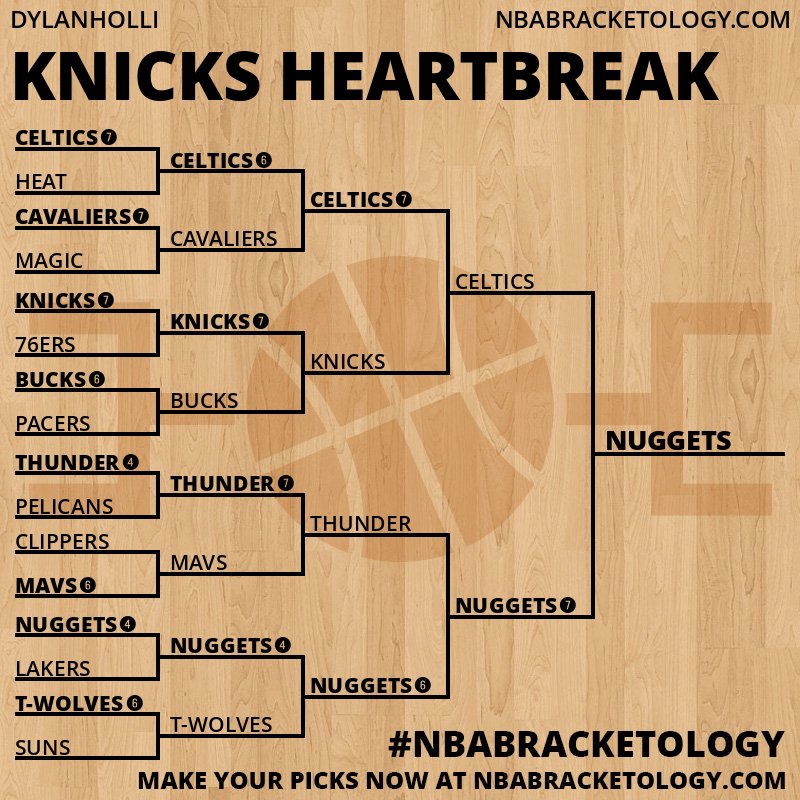 DYLANHOLLI

NBABRACKETOLOGY.COM

KNICKS HEARTBREAK

CELTICS 7
HEAT
CAVALIERS 7
MAGIC
KNICKS 7
76ERS
BUCKS 6
PACERS
THUNDER 4
PELICANS
CLIPPERS
MAVS 6
NUGGETS 4
LAKERS
T-WOLVES 6
SUNS

CELTICS 6
CAVALIERS
KNICKS 7
BUCKS
THUNDER 7
MAVS
NUGGETS 4
T-WOLVES

CELTICS 7
KNICKS
THUNDER
NUGGETS 6

CELTICS
NUGGETS 7

NUGGETS

#NBABRACKETOLOGY

MAKE YOUR PICKS NOW AT NBABRACKETOLOGY.COM